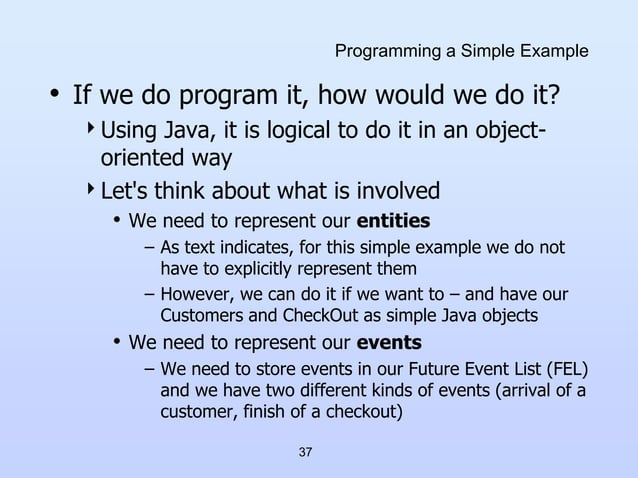 Programming a Simple Example

• If we do program it, how would we do it?

‣ Using Java, it is logical to do it in an object-oriented way

‣ Let's think about what is involved

• We need to represent our **entities**

– As text indicates, for this simple example we do not have to explicitly represent them

– However, we can do it if we want to – and have our Customers and CheckOut as simple Java objects

• We need to represent our **events**

– We need to store events in our Future Event List (FEL) and we have two different kinds of events (arrival of a customer, finish of a checkout)

37